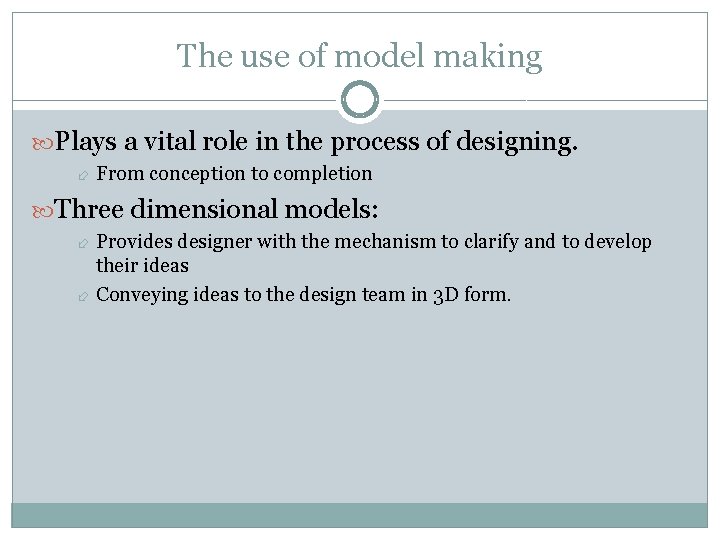 The use of model making

Plays a vital role in the process of designing.

From conception to completion

Three dimensional models:

Provides designer with the mechanism to clarify and to develop their ideas

Conveying ideas to the design team in 3D form.